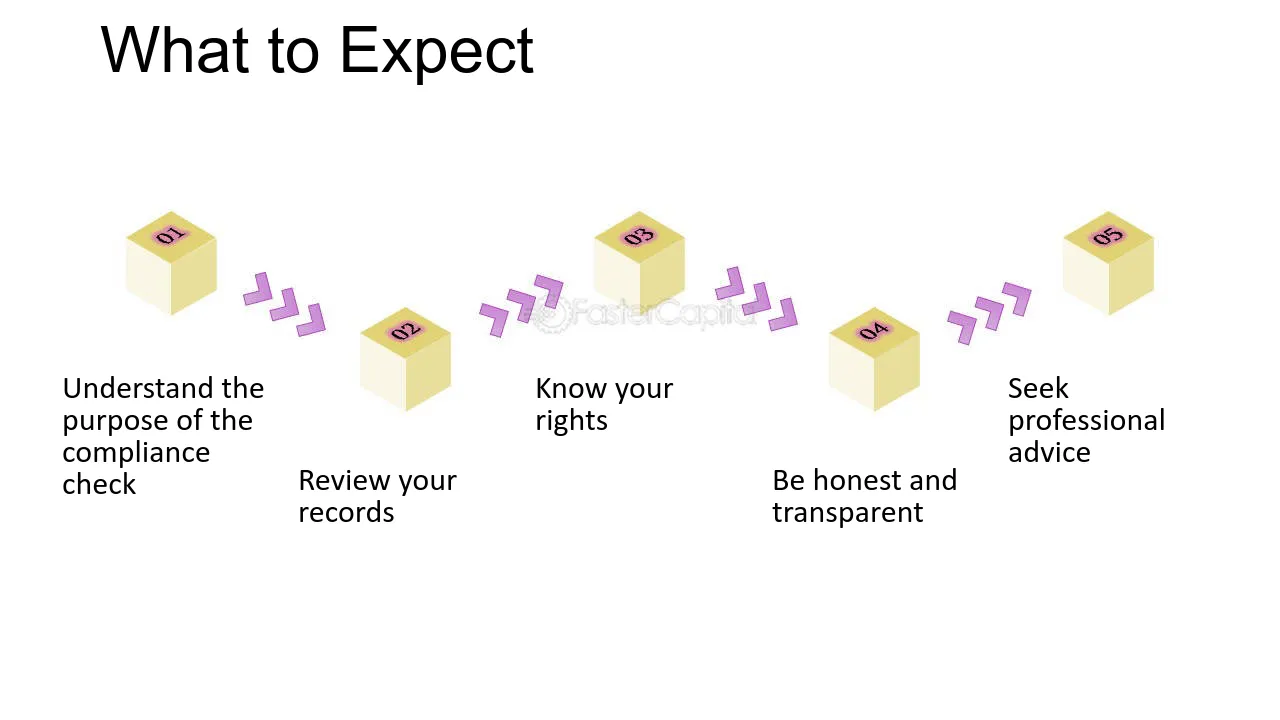 What to Expect

01

Understand the purpose of the compliance check

02

Review your records

03

Know your rights

04

Be honest and transparent

05

Seek professional advice

FasterCapital